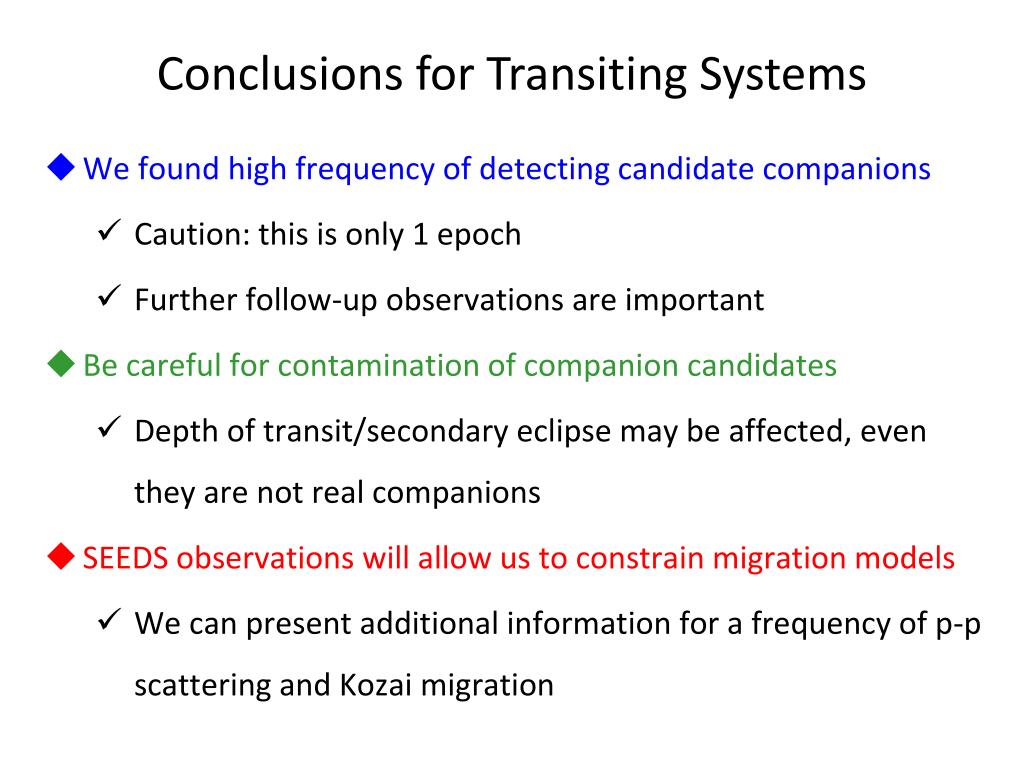 Conclusions for Transiting Systems

◆ We found high frequency of detecting candidate companions

✓ Caution: this is only 1 epoch

✓ Further follow-up observations are important

◆ Be careful for contamination of companion candidates

✓ Depth of transit/secondary eclipse may be affected, even they are not real companions

◆ SEEDS observations will allow us to constrain migration models

✓ We can present additional information for a frequency of p-p scattering and Kozai migration